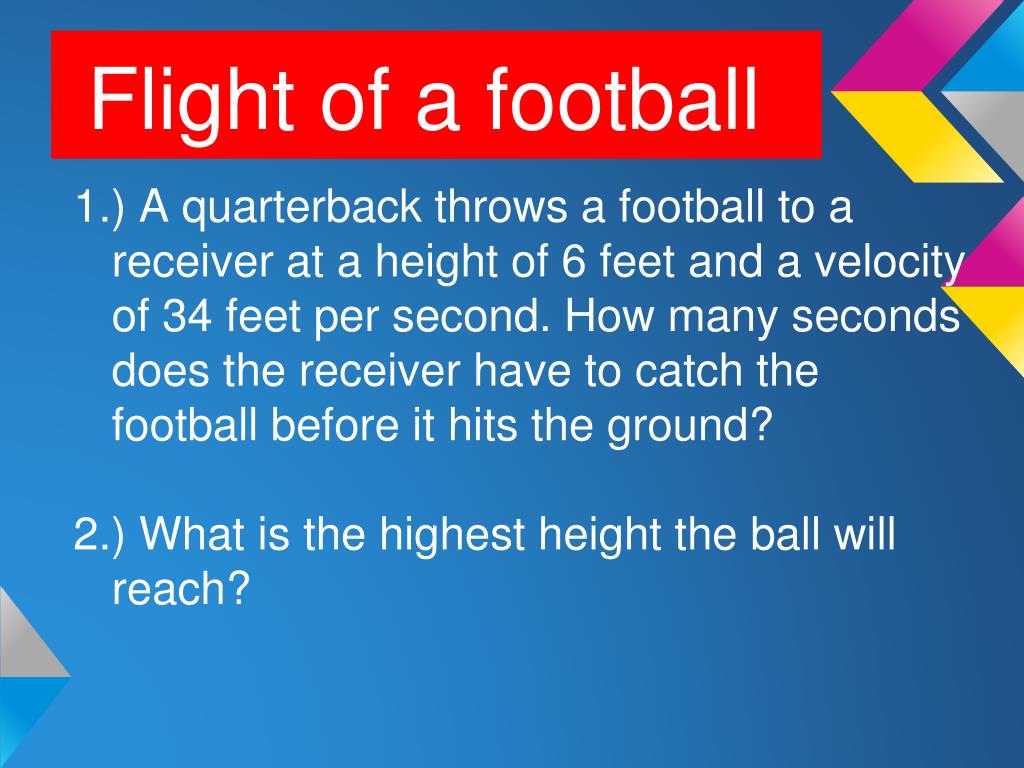 Flight of a football

1.) A quarterback throws a football to a receiver at a height of 6 feet and a velocity of 34 feet per second. How many seconds does the receiver have to catch the football before it hits the ground?

2.) What is the highest height the ball will reach?